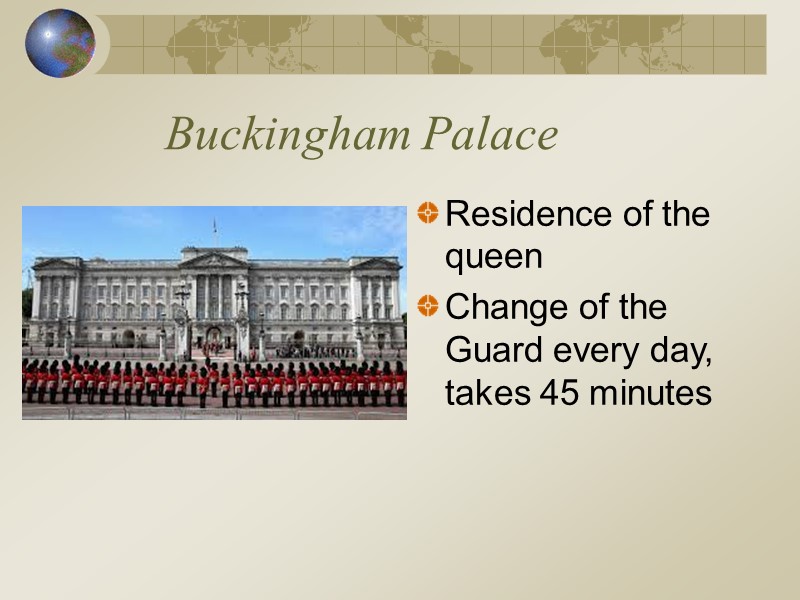 Buckingham Palace

Residence of the queen

Change of the Guard every day, takes 45 minutes